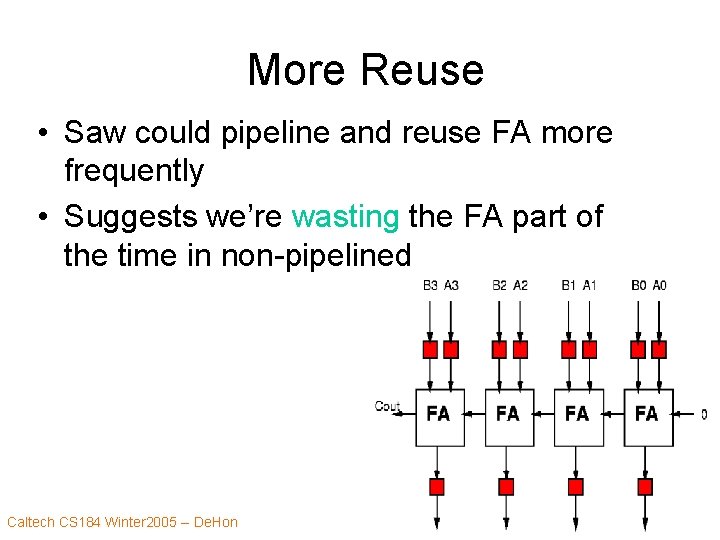 More Reuse

• Saw could pipeline and reuse FA more frequently

• Suggests we're wasting the FA part of the time in non-pipelined

B3 A3 B2 A2 B1 A1 B0 A0

Cout FA FA FA FA 0

Caltech CS184 Winter2005 – DeHon